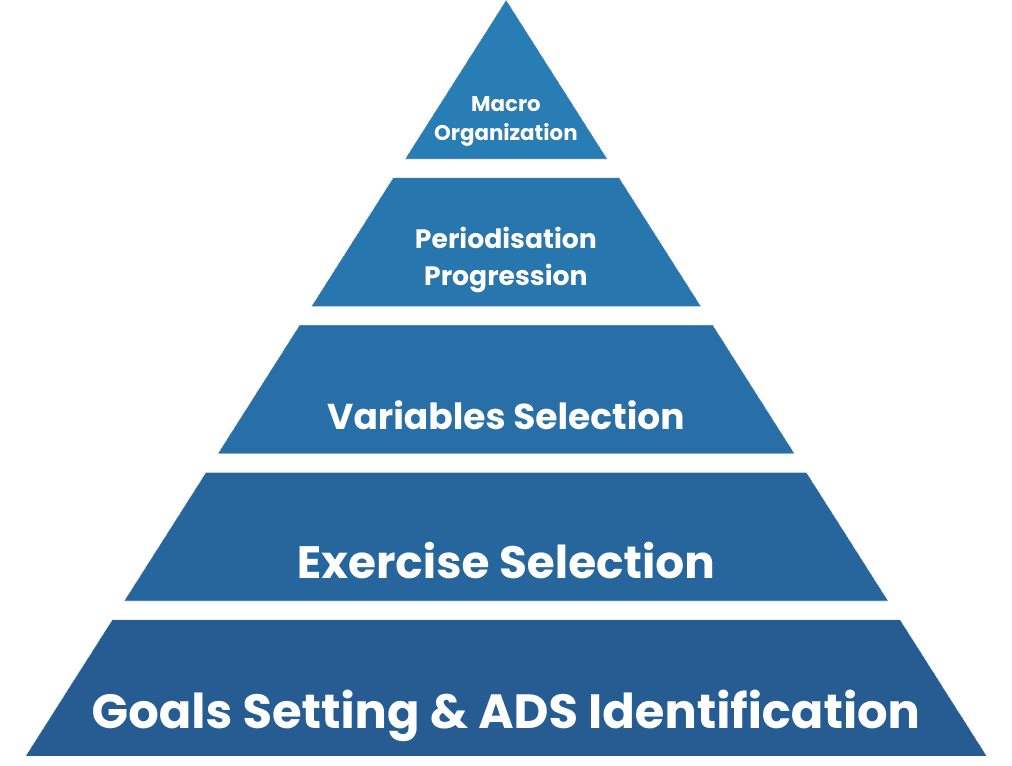 Macro Organization

Periodisation Progression

Variables Selection

Exercise Selection

Goals Setting & ADS Identification